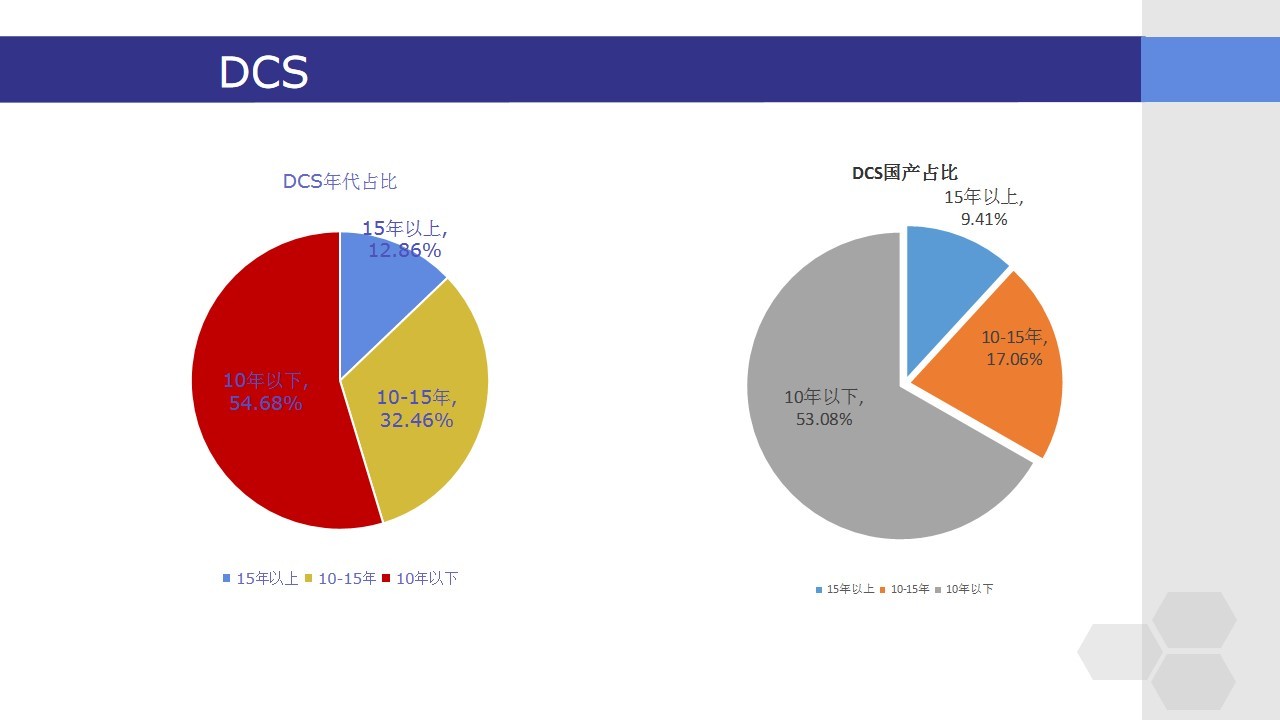 DCS

DCS年代占比

15年以上, 12.86%

10-15年, 32.46%

10年以下, 54.68%

15年以上 10-15年 10年以下

DCS国产占比

15年以上, 9.41%

10-15年, 17.06%

10年以下, 53.08%

15年以上 10-15年 10年以下